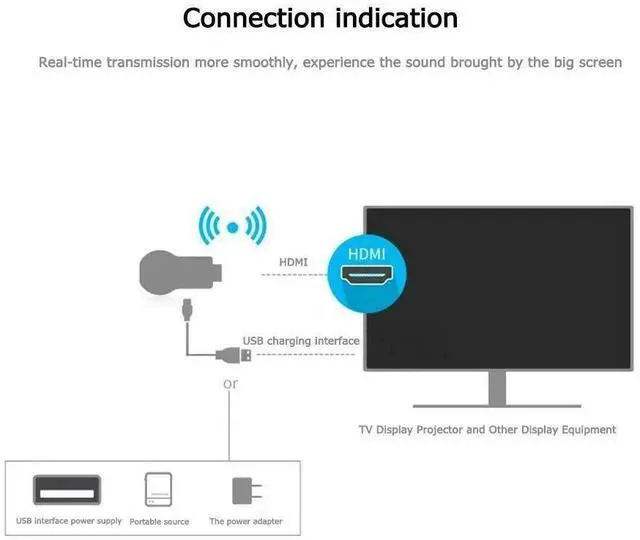 Connection indication

Real-time transmission more smoothly, experience the sound brought by the big screen

HDMI

HDMI

USB charging interface

or

TV Display Projector and Other Display Equipment

USB interface power supply

Portable source

The power adapter